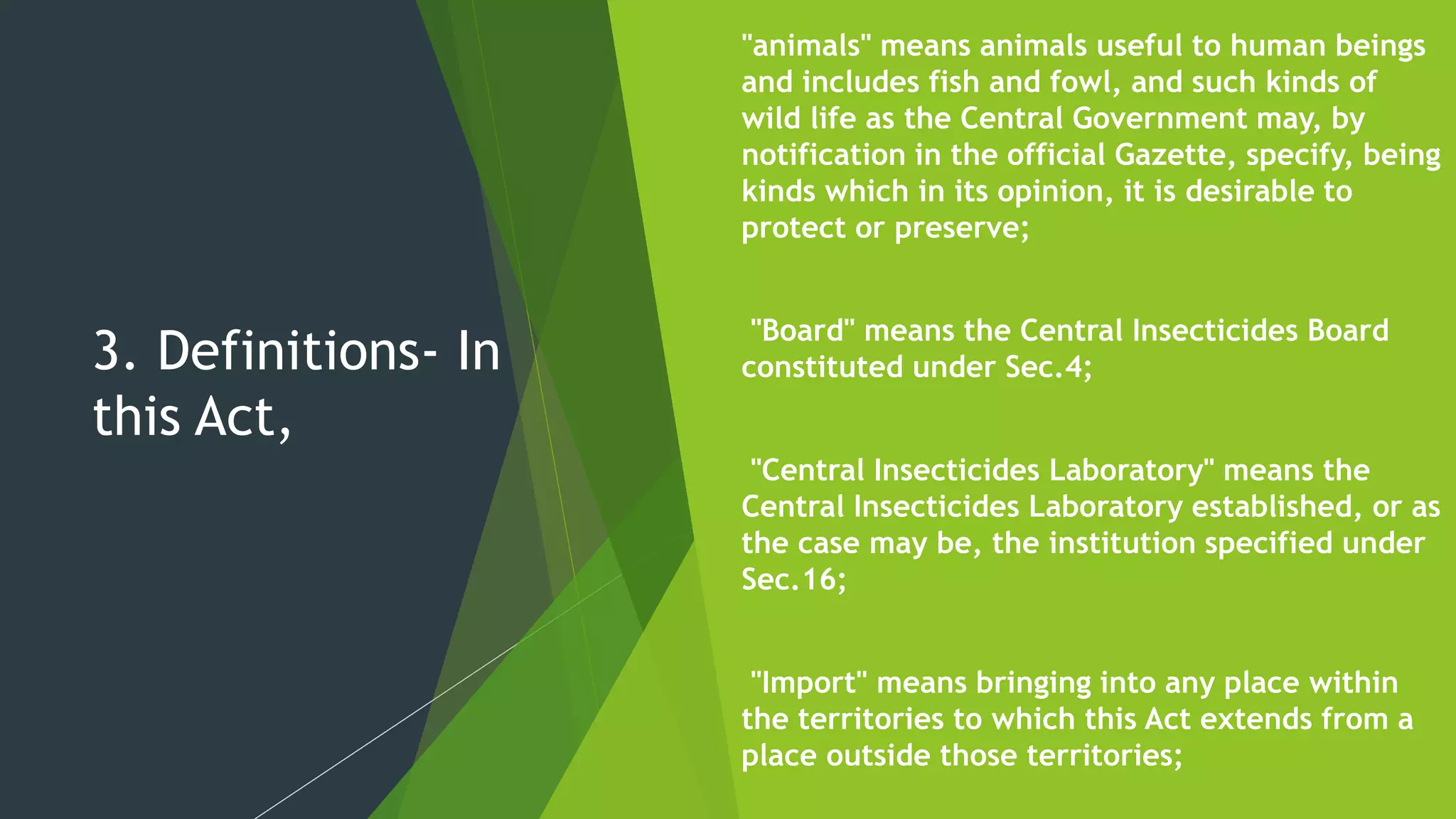 3. Definitions- In this Act,

"animals" means animals useful to human beings and includes fish and fowl, and such kinds of wild life as the Central Government may, by notification in the official Gazette, specify, being kinds which in its opinion, it is desirable to protect or preserve;

"Board" means the Central Insecticides Board constituted under Sec.4;

"Central Insecticides Laboratory" means the Central Insecticides Laboratory established, or as the case may be, the institution specified under Sec.16;

"Import" means bringing into any place within the territories to which this Act extends from a place outside those territories;